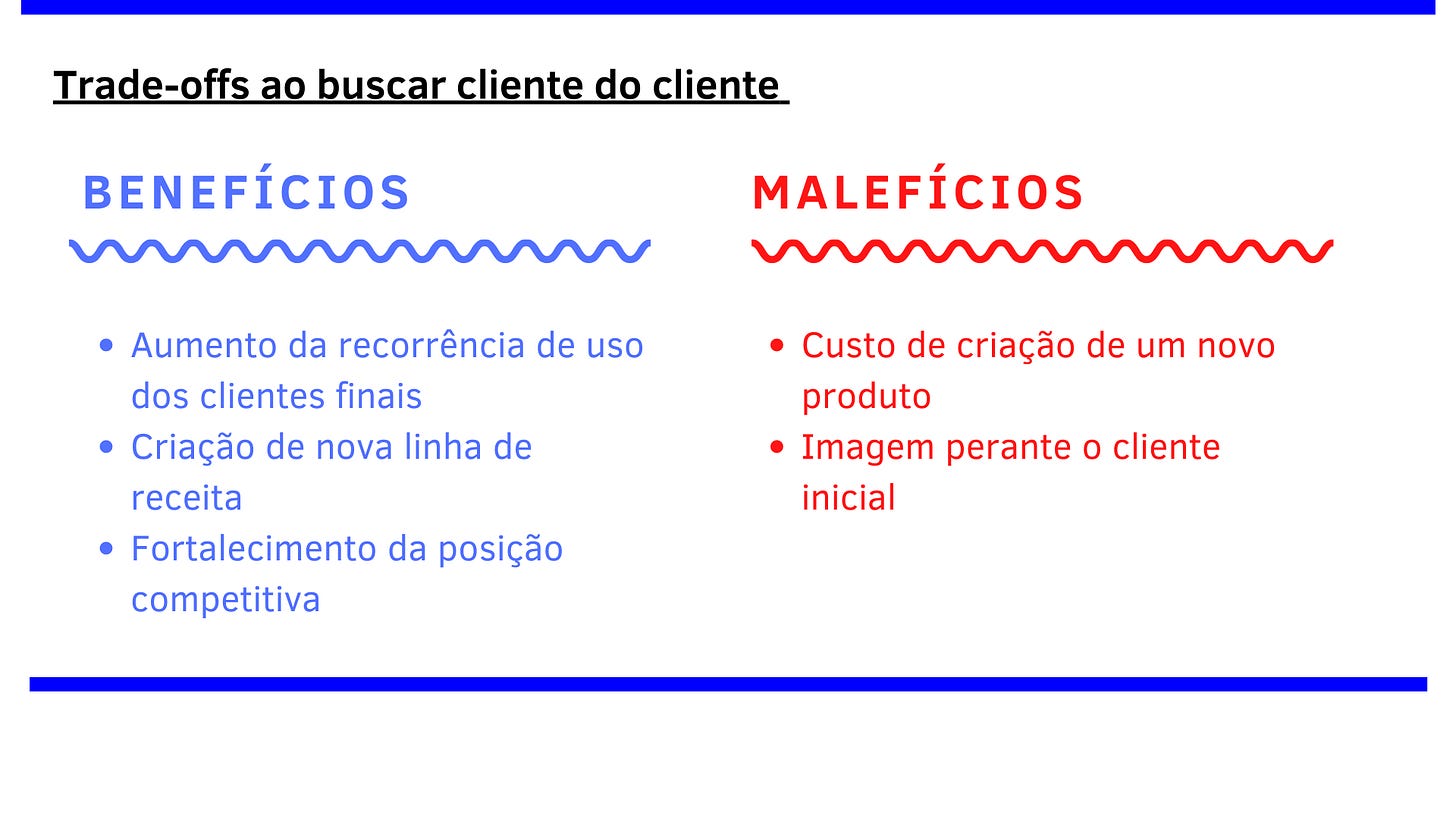 Trade-offs ao buscar cliente do cliente

BENEFÍCIOS

- Aumento da recorrência de uso dos clientes finais
- Criação de nova linha de receita
- Fortalecimento da posição competitiva

MALEFÍCIOS

- Custo de criação de um novo produto
- Imagem perante o cliente inicial